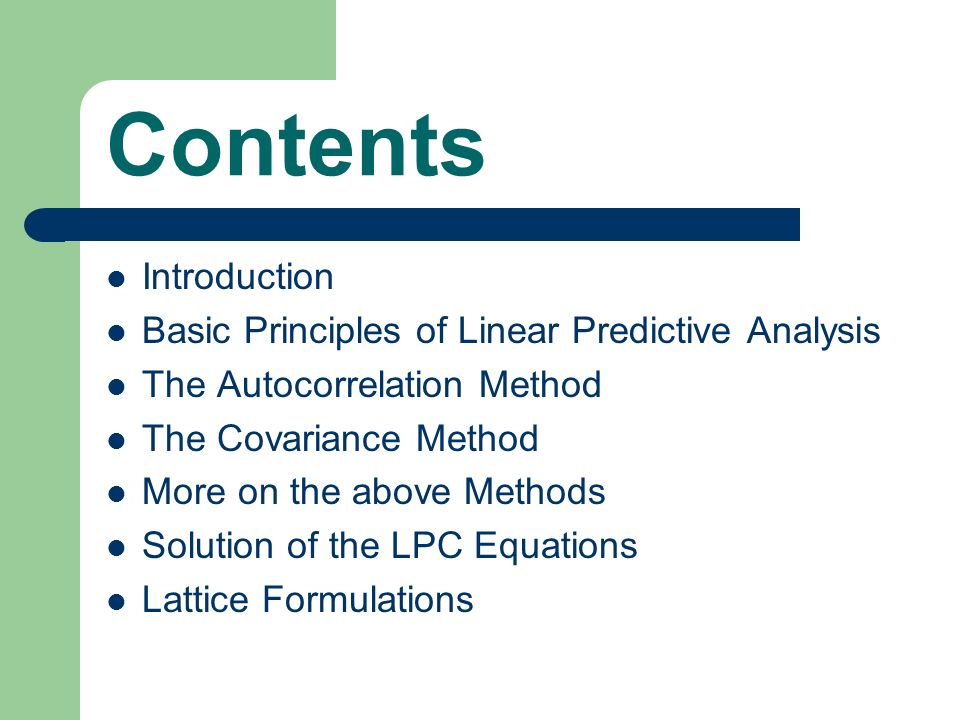 Contents

- Introduction
- Basic Principles of Linear Predictive Analysis
- The Autocorrelation Method
- The Covariance Method
- More on the above Methods
- Solution of the LPC Equations
- Lattice Formulations